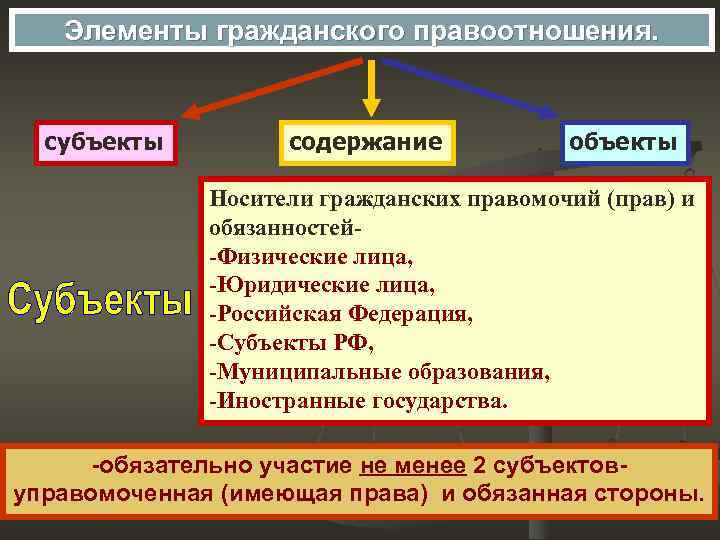 Элементы гражданского правоотношения.

субъекты

содержание

объекты

Субъекты

Носители гражданских правомочий (прав) и обязанностей-
-Физические лица,
-Юридические лица,
-Российская Федерация,
-Субъекты РФ,
-Муниципальные образования,
-Иностранные государства.

-обязательно участие не менее 2 субъектов- управомоченная (имеющая права) и обязанная стороны.